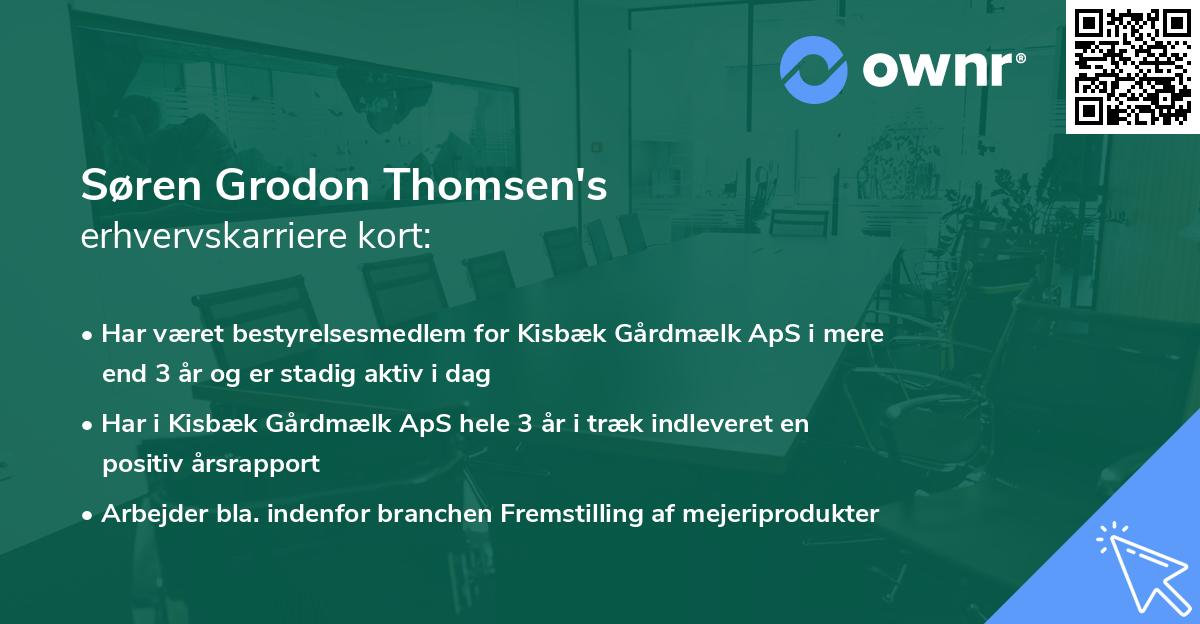 ownr®

Søren Grodon Thomsen's
erhvervskarriere kort:

• Har været bestyrelsesmedlem for Kisbæk Gårdmælk ApS i mere end 3 år og er stadig aktiv i dag

• Har i Kisbæk Gårdmælk ApS hele 3 år i træk indleveret en positiv årsrapport

• Arbejder bla. indenfor branchen Fremstilling af mejeriprodukter